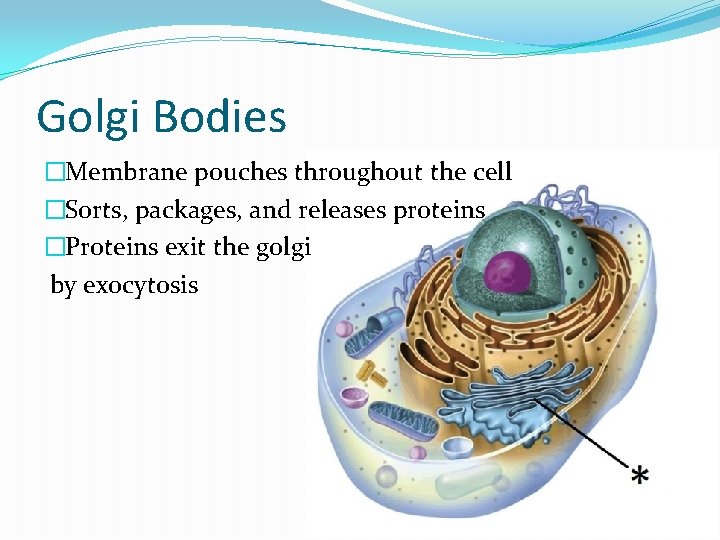 Golgi Bodies

□Membrane pouches throughout the cell

□Sorts, packages, and releases proteins

□Proteins exit the golgi by exocytosis

*